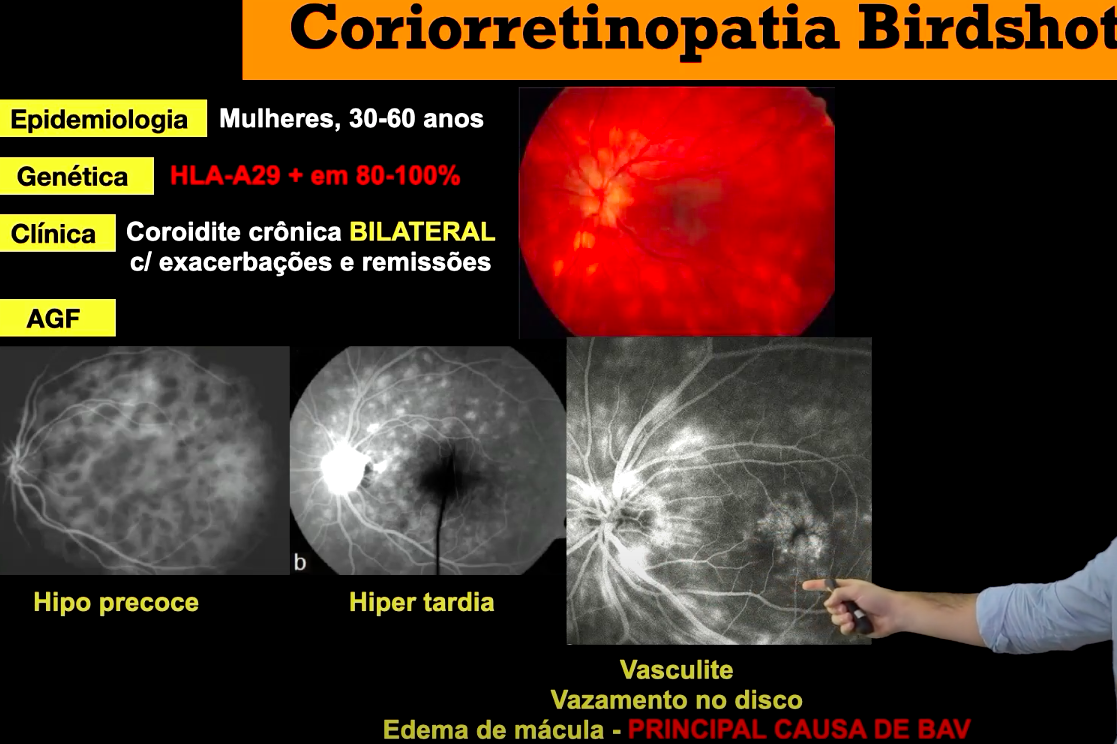 Coriorretinopatia Birdshot

Epidemiologia Mulheres, 30-60 anos

Genética HLA-A29 + em 80-100%

Clínica Coroidite crônica BILATERAL c/ exacerbações e remissões

AGF

b

Hipo precoce

Hiper tardia

Vasculite
Vazamento no disco
Edema de mácula - PRINCIPAL CAUSA DE BAV